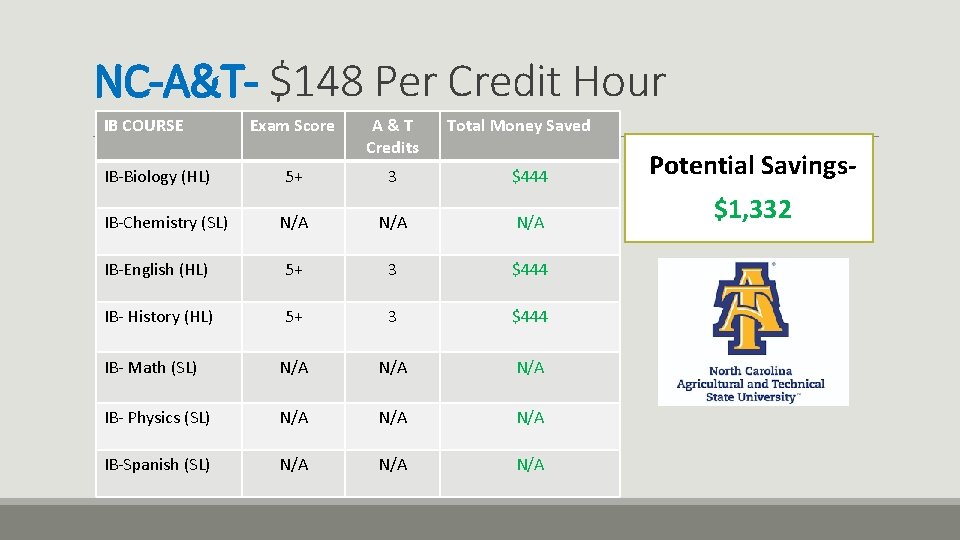 NC-A&T- $148 Per Credit Hour

| IB COURSE | Exam Score | A & T Credits | Total Money Saved |
|---|---|---|---|
| IB-Biology (HL) | 5+ | 3 | $444 |
| IB-Chemistry (SL) | N/A | N/A | N/A |
| IB-English (HL) | 5+ | 3 | $444 |
| IB- History (HL) | 5+ | 3 | $444 |
| IB- Math (SL) | N/A | N/A | N/A |
| IB- Physics (SL) | N/A | N/A | N/A |
| IB-Spanish (SL) | N/A | N/A | N/A |

Potential Savings-
$1,332

AT
North Carolina
Agricultural and Technical
State University